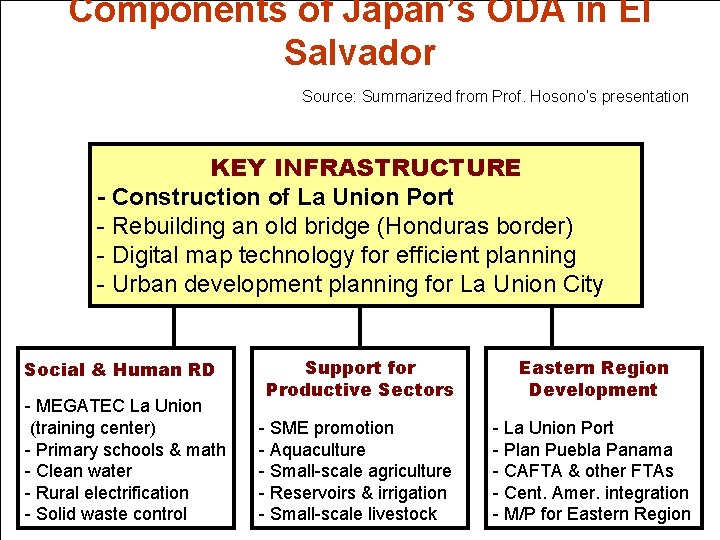 Components of Japan's ODA in El Salvador

Source: Summarized from Prof. Hosono's presentation

KEY INFRASTRUCTURE
- Construction of La Union Port
- Rebuilding an old bridge (Honduras border)
- Digital map technology for efficient planning
- Urban development planning for La Union City

Social & Human RD
- MEGATEC La Union (training center)
- Primary schools & math
- Clean water
- Rural electrification
- Solid waste control

Support for Productive Sectors
- SME promotion
- Aquaculture
- Small-scale agriculture
- Reservoirs & irrigation
- Small-scale livestock

Eastern Region Development
- La Union Port
- Plan Puebla Panama
- CAFTA & other FTAs
- Cent. Amer. integration
- M/P for Eastern Region